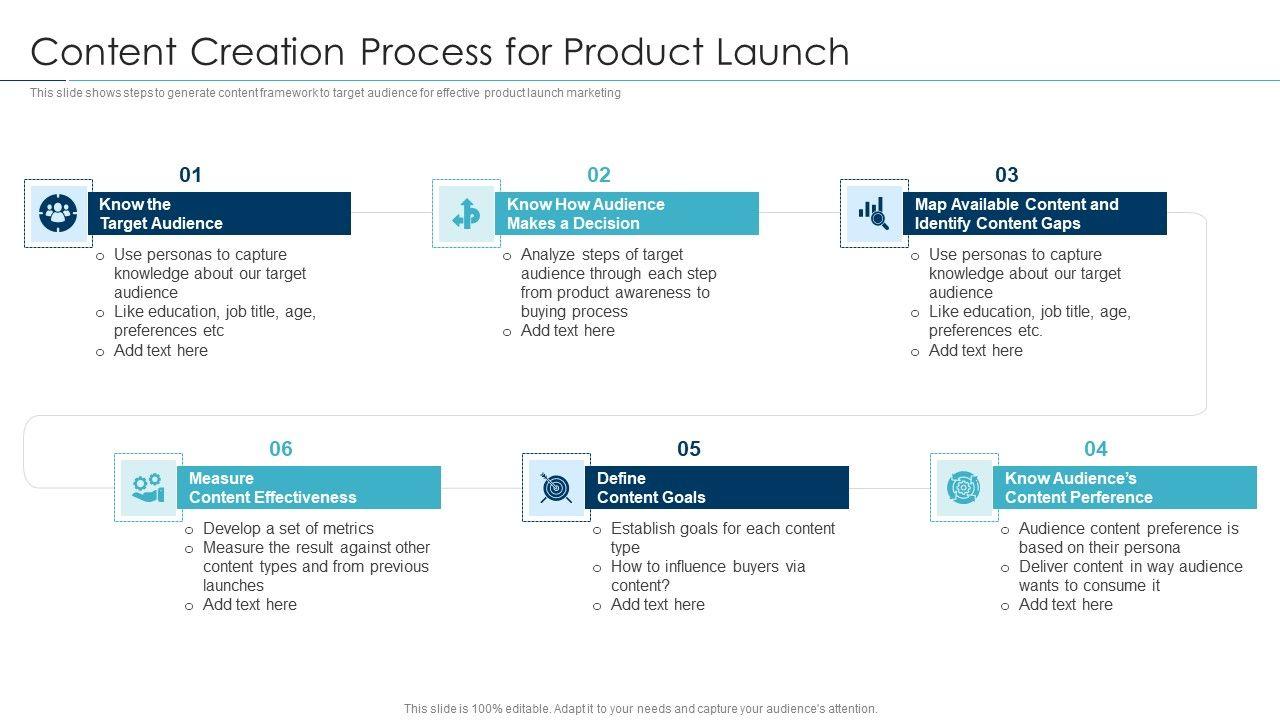 Content Creation Process for Product Launch

This slide shows steps to generate content framework to target audience for effective product launch marketing

01

Know the Target Audience

o Use personas to capture knowledge about our target audience
o Like education, job title, age, preferences etc
o Add text here

02

Know How Audience Makes a Decision

o Analyze steps of target audience through each step from product awareness to buying process
o Add text here

03

Map Available Content and Identify Content Gaps

o Use personas to capture knowledge about our target audience
o Like education, job title, age, preferences etc.
o Add text here

06

Measure Content Effectiveness

o Develop a set of metrics
o Measure the result against other content types and from previous launches
o Add text here

05

Define Content Goals

o Establish goals for each content type
o How to influence buyers via content?
o Add text here

04

Know Audience's Content Perference

o Audience content preference is based on their persona
o Deliver content in way audience wants to consume it
o Add text here

This slide is 100% editable. Adapt it to your needs and capture your audience's attention.